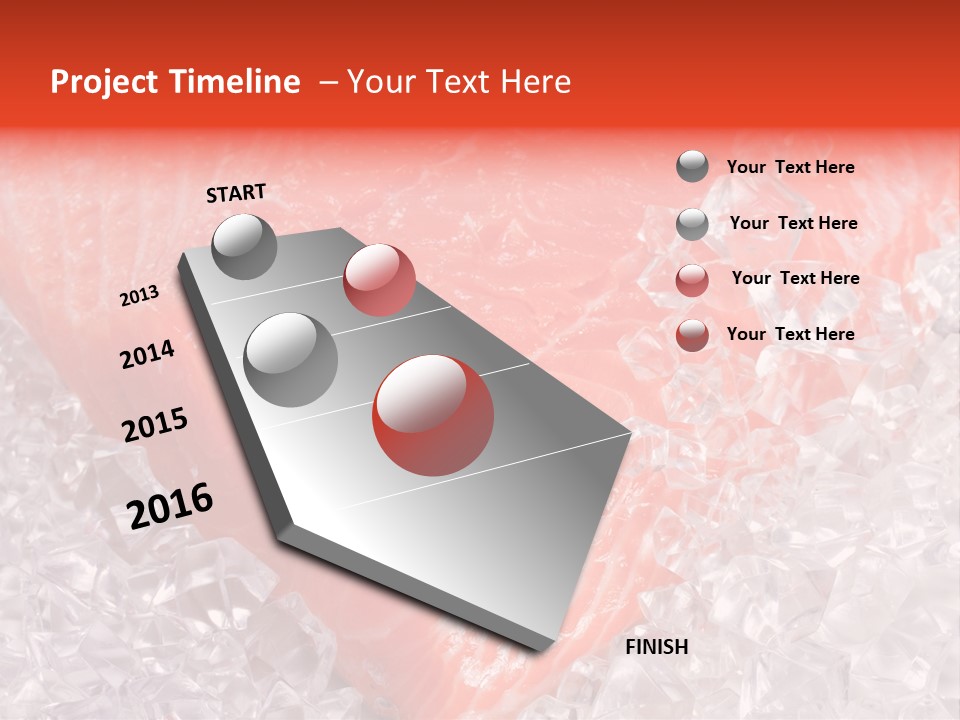 Project Timeline – Your Text Here

START

2013

2014

2015

2016

FINISH

Your Text Here

Your Text Here

Your Text Here

Your Text Here